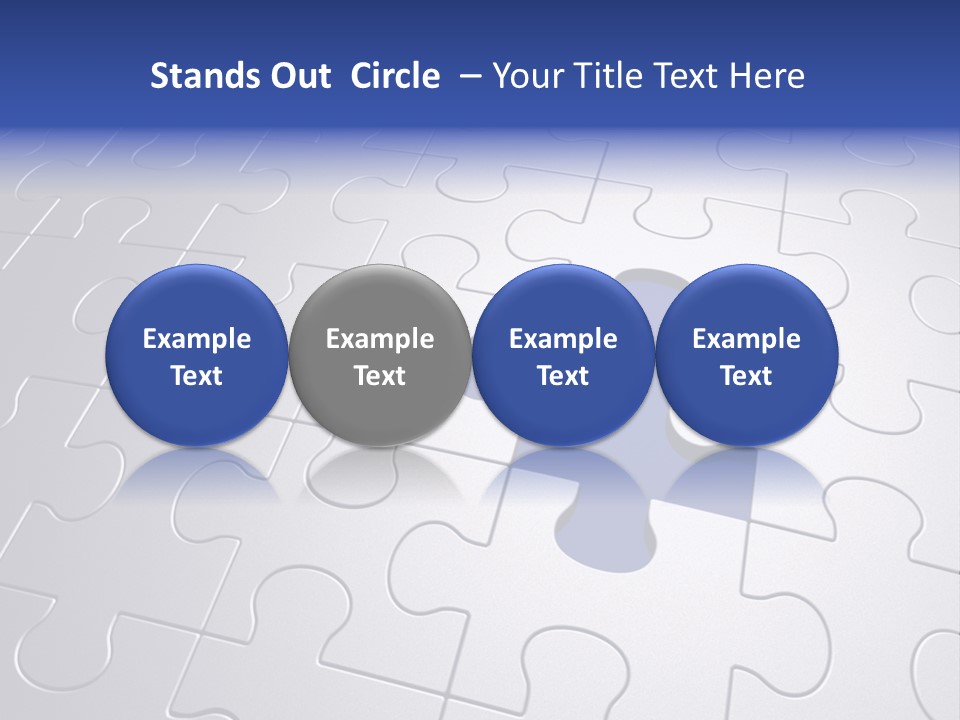 Stands Out Circle – Your Title Text Here

Example Text

Example Text

Example Text

Example Text